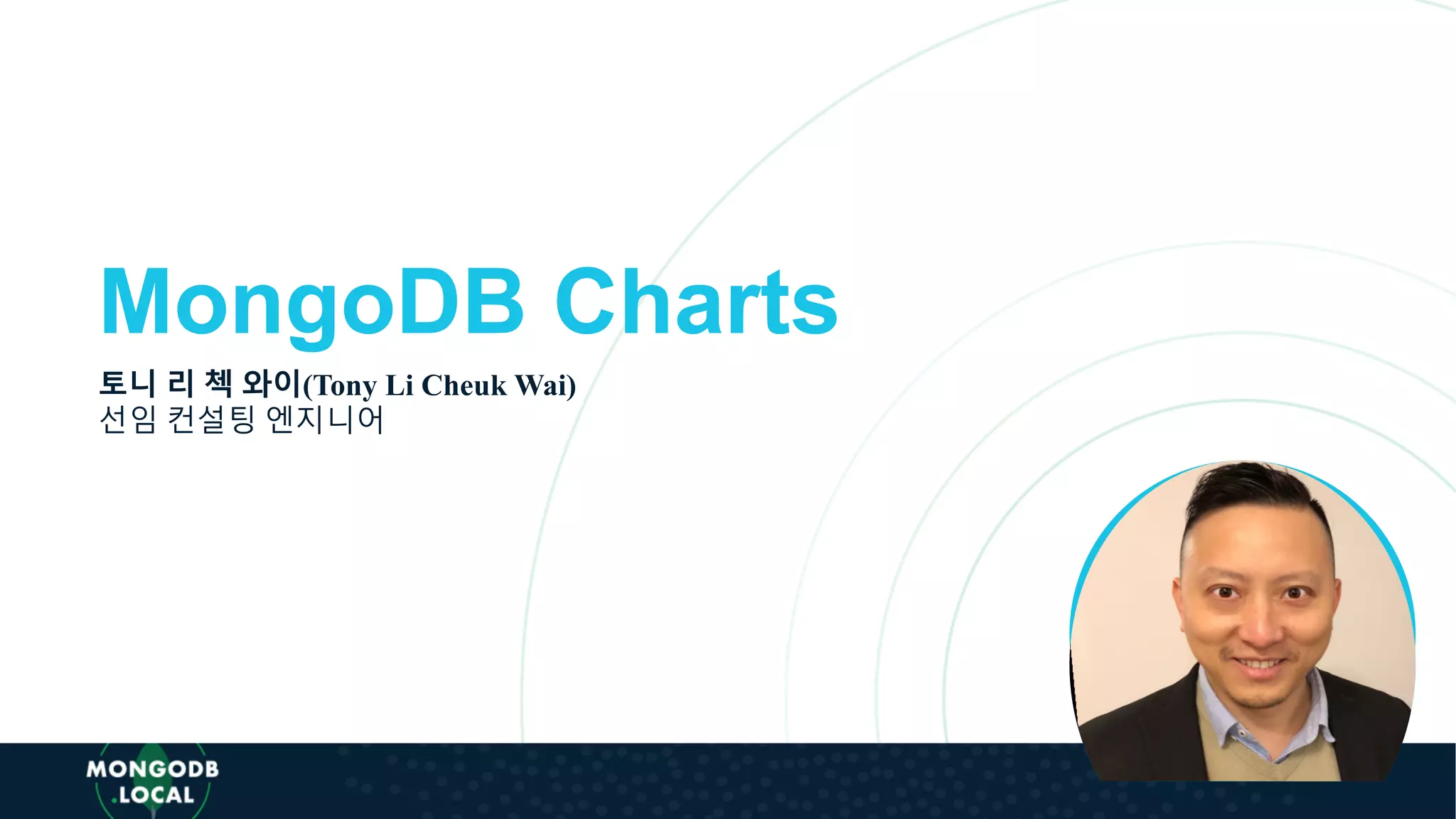 MongoDB Charts

토니 리 첵 와이(Tony Li Cheuk Wai)
선임 컨설팅 엔지니어

MONGODB
.LOCAL